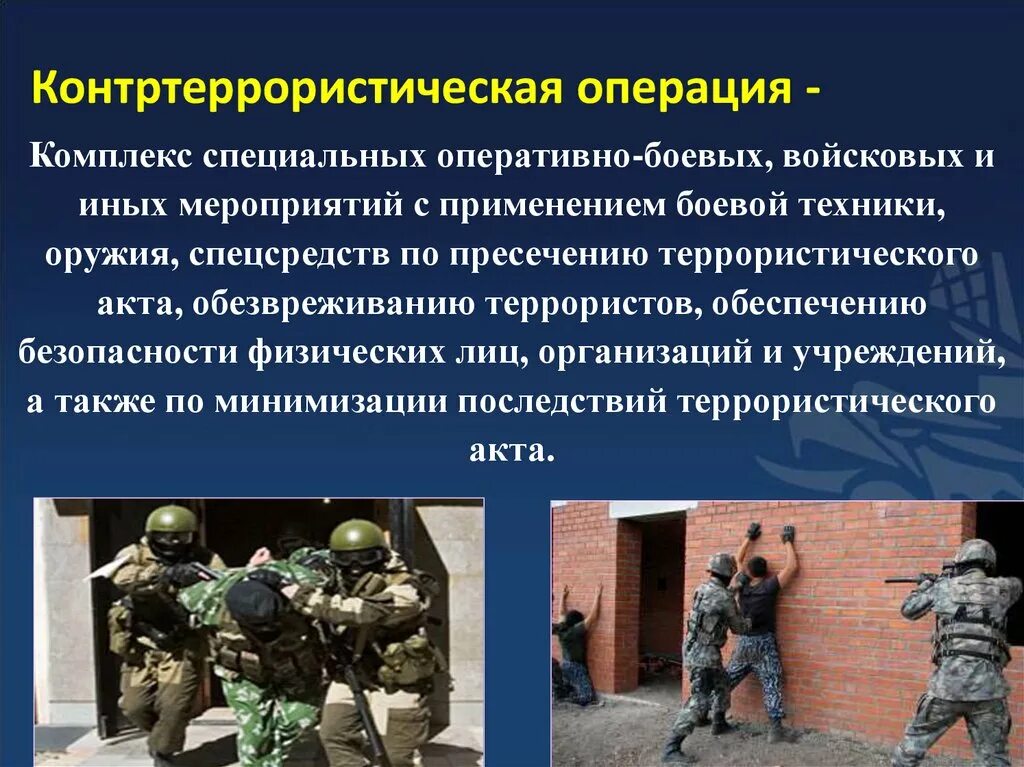 Контртеррористическая операция -

Комплекс специальных оперативно-боевых, войсковых и иных мероприятий с применением боевой техники, оружия, спецсредств по пресечению террористического акта, обезвреживанию террористов, обеспечению безопасности физических лиц, организаций и учреждений, а также по минимизации последствий террористического акта.